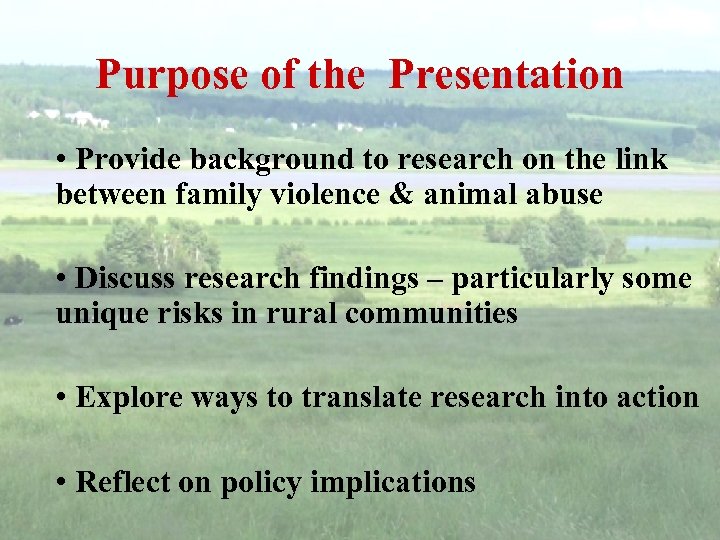 Purpose of the Presentation

• Provide background to research on the link between family violence & animal abuse

• Discuss research findings – particularly some unique risks in rural communities

• Explore ways to translate research into action

• Reflect on policy implications